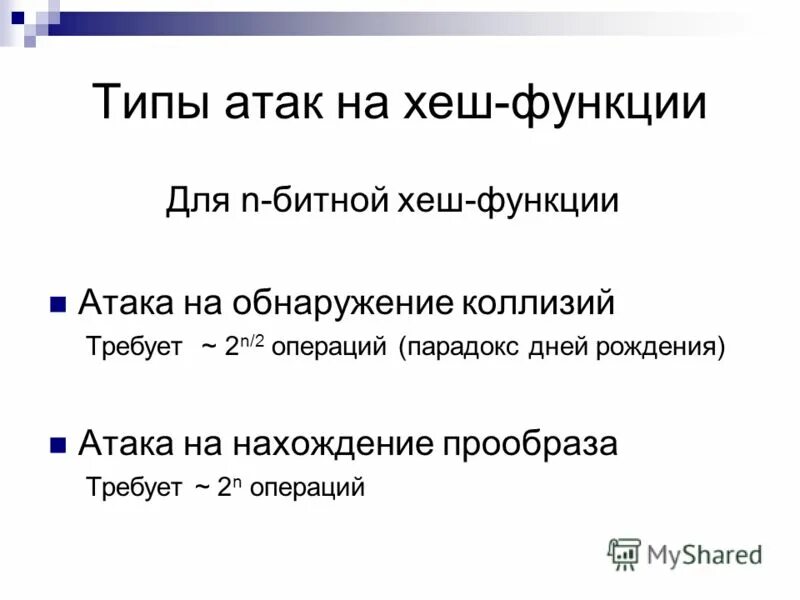 Типы атак на хеш-функции

Для n-битной хеш-функции

Атака на обнаружение коллизий

Требует ~ $2^{n/2}$ операций (парадокс дней рождения)

Атака на нахождение прообраза

Требует ~ $2^n$ операций

MyShared